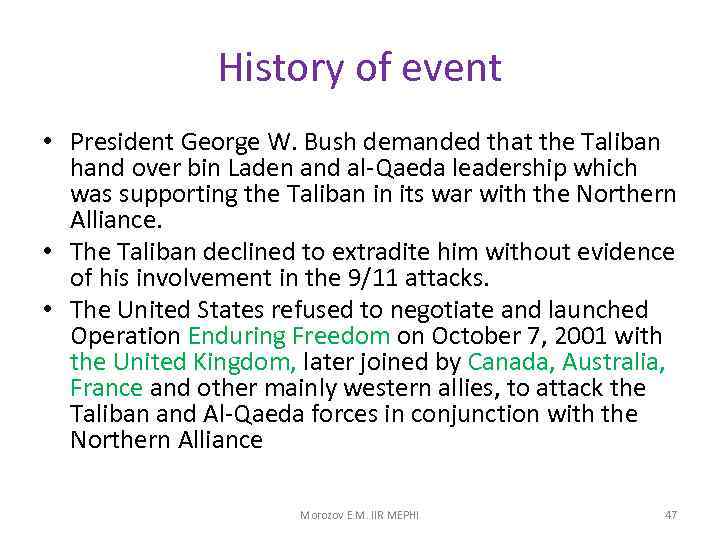 History of event

• President George W. Bush demanded that the Taliban hand over bin Laden and al-Qaeda leadership which was supporting the Taliban in its war with the Northern Alliance.

• The Taliban declined to extradite him without evidence of his involvement in the 9/11 attacks.

• The United States refused to negotiate and launched Operation Enduring Freedom on October 7, 2001 with the United Kingdom, later joined by Canada, Australia, France and other mainly western allies, to attack the Taliban and Al-Qaeda forces in conjunction with the Northern Alliance

Morozov E.M. IIR MEPHI

47